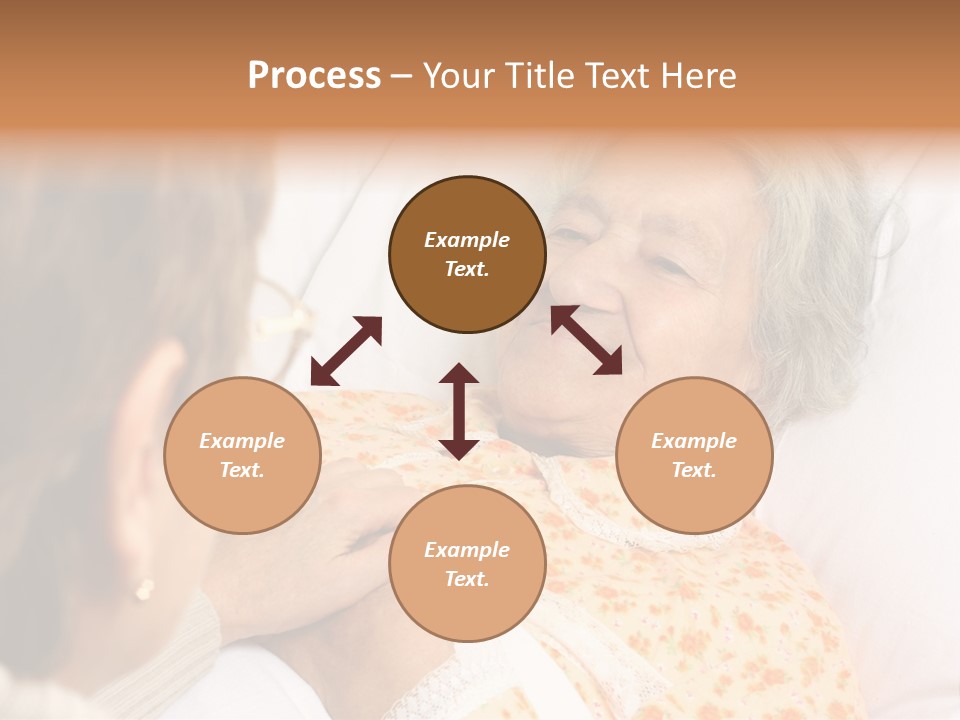 Process – Your Title Text Here

Example Text.

Example Text.

Example Text.

Example Text.